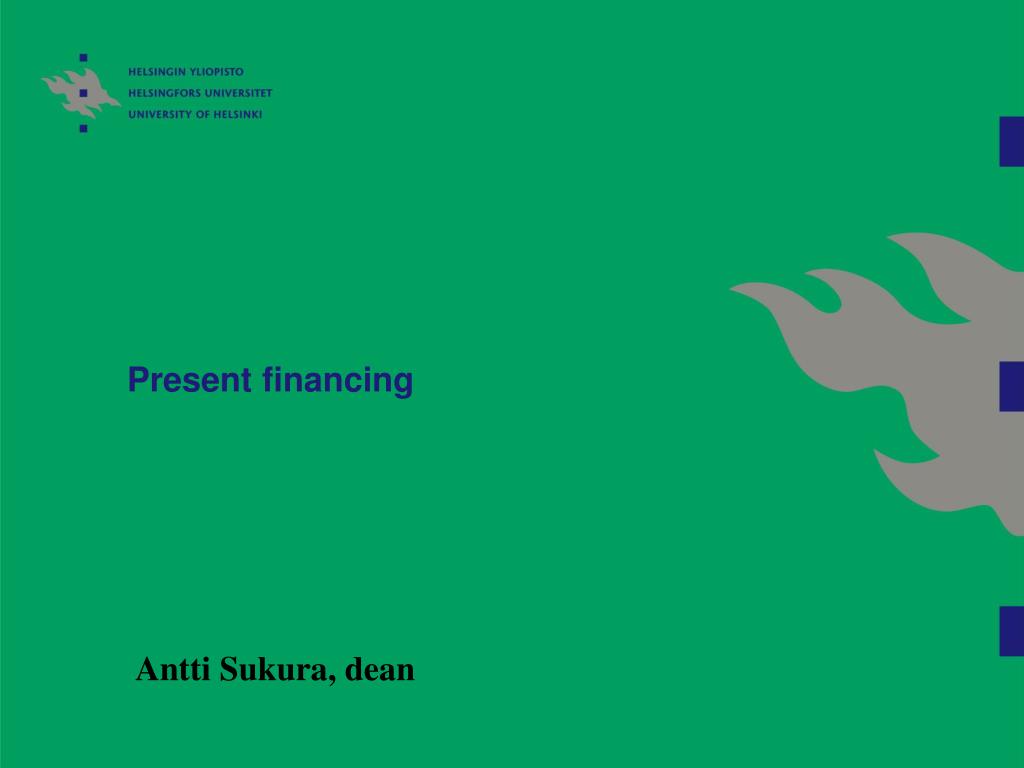 HELSINGIN YLIOPISTO
HELSINGFORS UNIVERSITET
UNIVERSITY OF HELSINKI

Present financing

Antti Sukura, dean